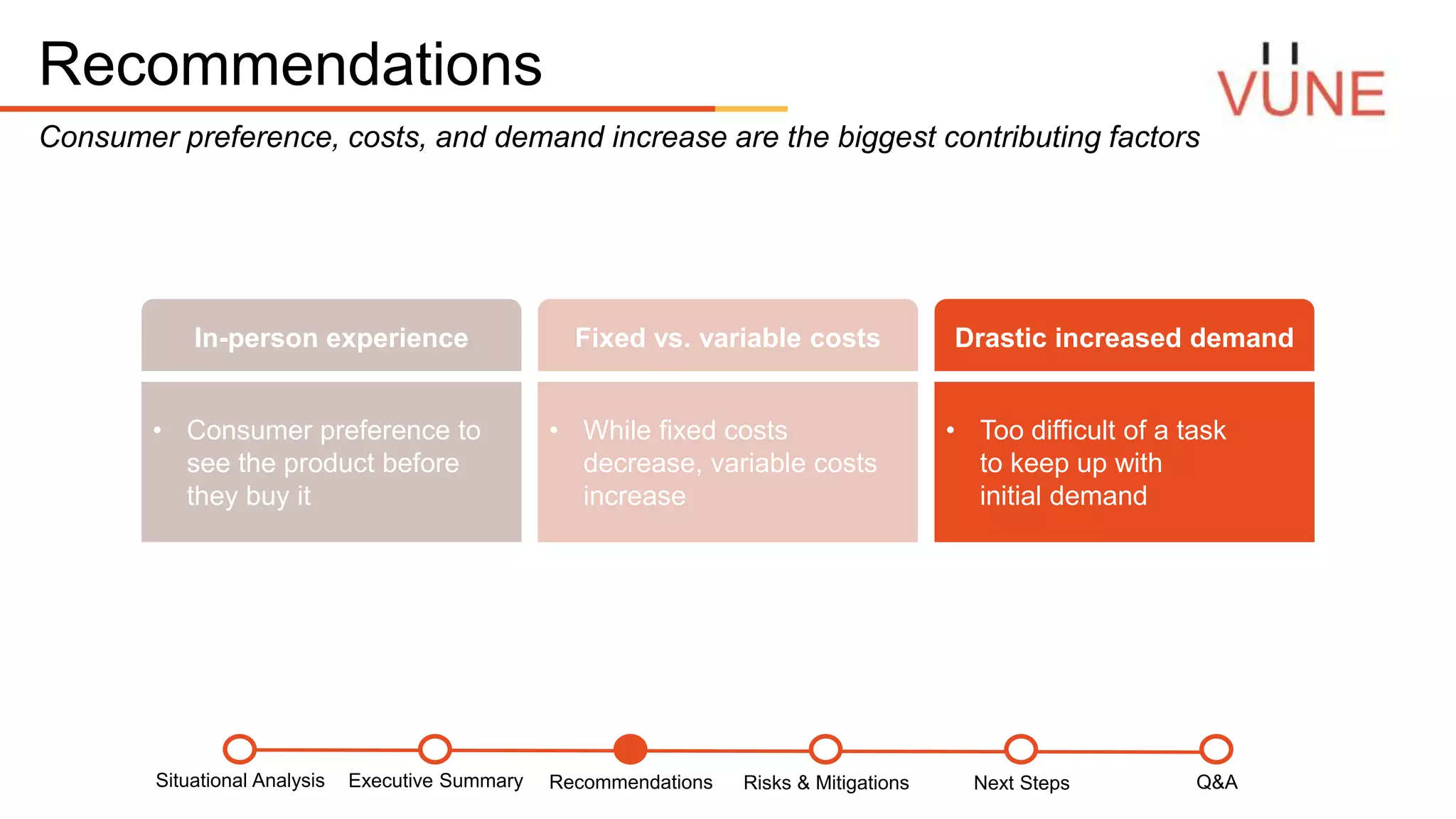 Recommendations

VUNE

Consumer preference, costs, and demand increase are the biggest contributing factors

In-person experience

• Consumer preference to see the product before they buy it

Fixed vs. variable costs

• While fixed costs decrease, variable costs increase

Drastic increased demand

• Too difficult of a task to keep up with initial demand

Situational Analysis
Executive Summary
Recommendations
Risks & Mitigations
Next Steps
Q&A